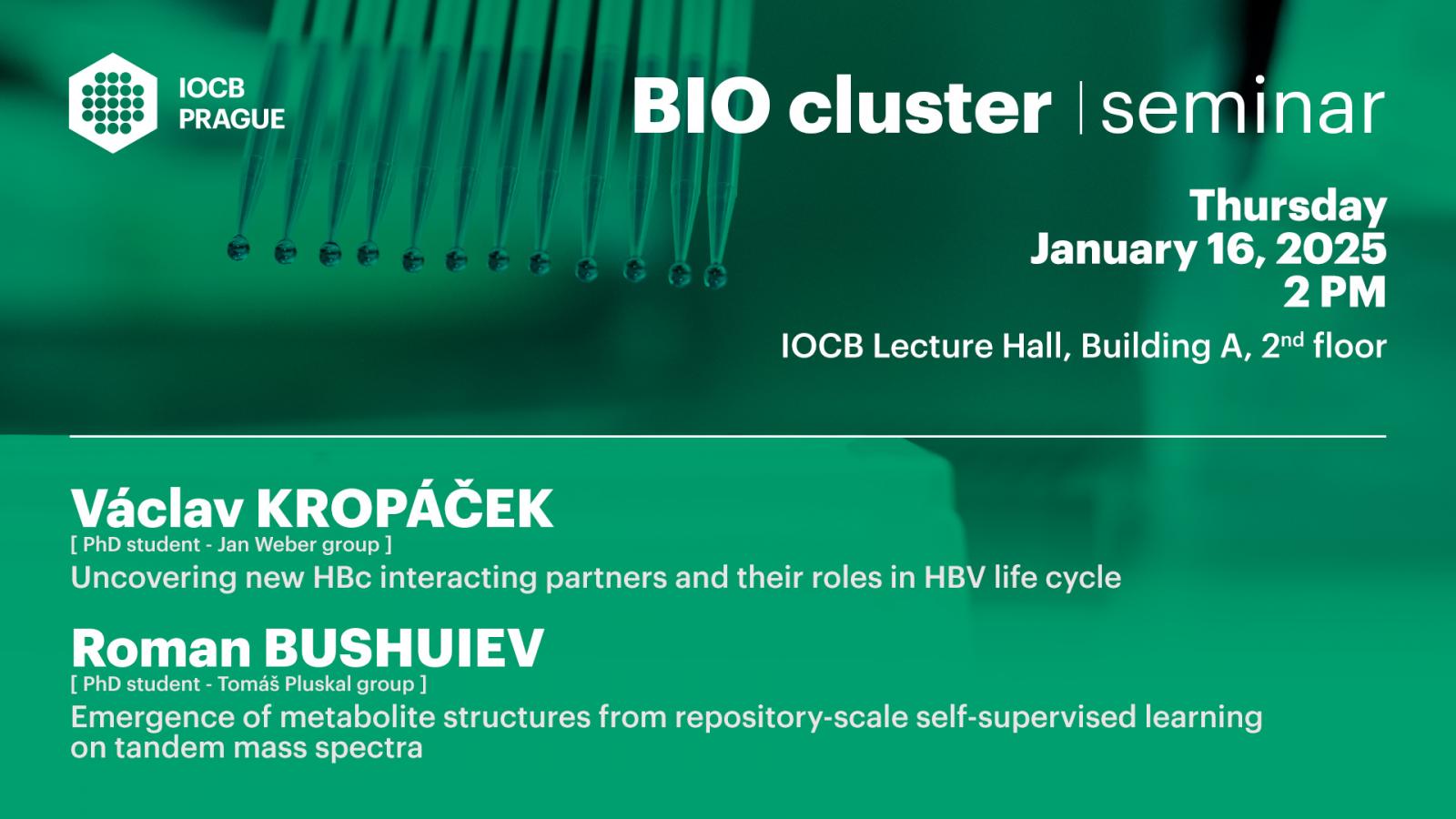 IOCB PRAGUE

BIO cluster | seminar

Thursday
January 16, 2025
2 PM

IOCB Lecture Hall, Building A, 2$^{nd}$ floor

Václav KROPÁČEK
[ PhD student - Jan Weber group ]
Uncovering new HBc interacting partners and their roles in HBV life cycle

Roman BUSHUIEV
[ PhD student - Tomáš Pluskal group ]
Emergence of metabolite structures from repository-scale self-supervised learning on tandem mass spectra